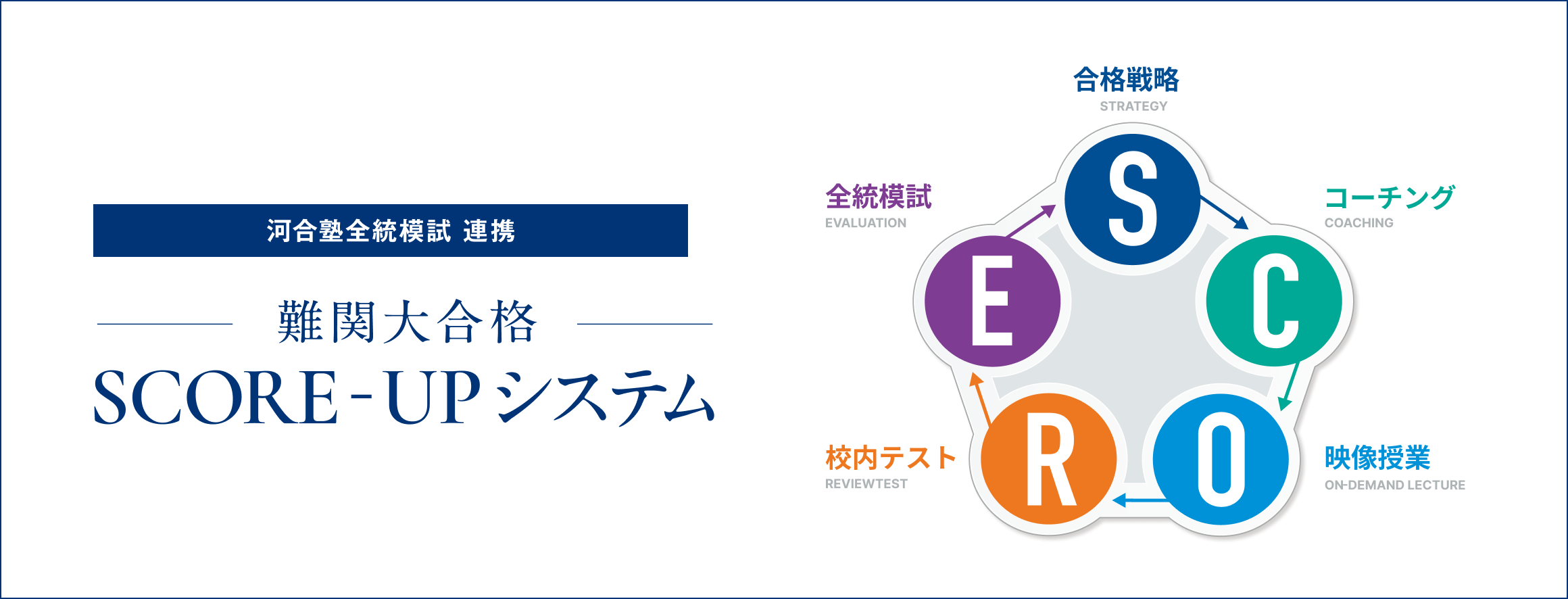 河合塾全統模試 連携

難関大合格
SCORE-UPシステム

合格戦略
STRATEGY

S

コーチング
COACHING

C

映像授業
ON-DEMAND LECTURE

O

校内テスト
REVIEWTEST

R

全統模試
EVALUATION

E